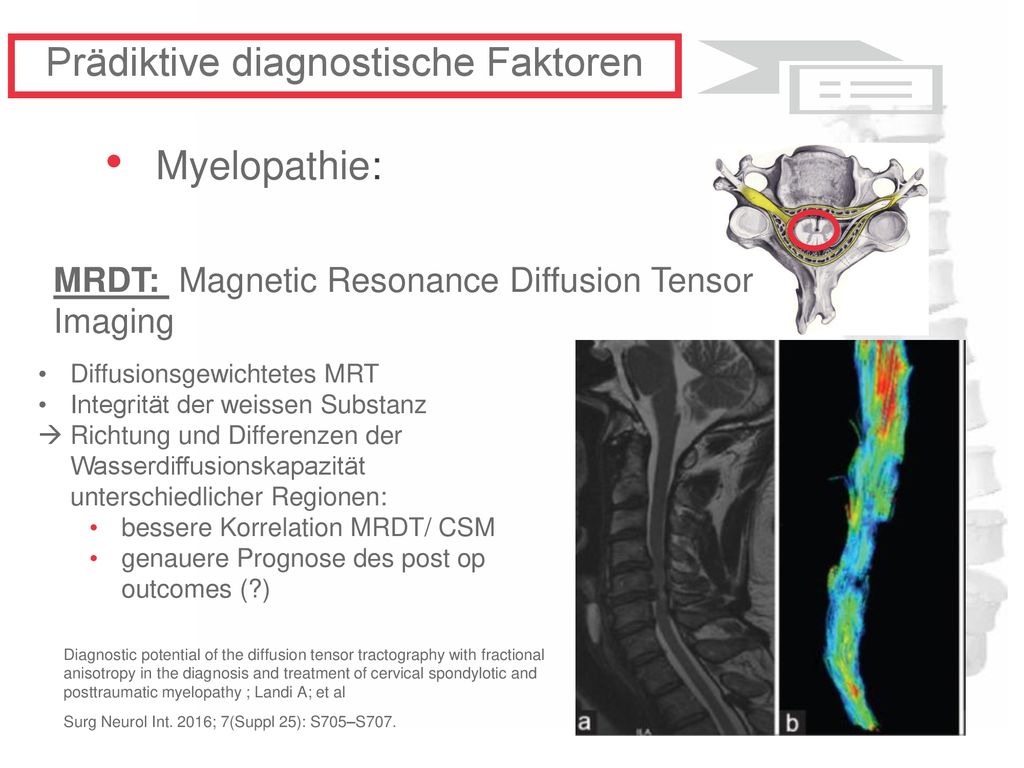 Prädiktive diagnostische Faktoren

• Myelopathie:

MRDT: Magnetic Resonance Diffusion Tensor Imaging

• Diffusionsgewichtetes MRT
• Integrität der weissen Substanz
→ Richtung und Differenzen der Wasserdiffusionskapazität unterschiedlicher Regionen:
• bessere Korrelation MRDT/ CSM
• genauere Prognose des post op outcomes (?)

Diagnostic potential of the diffusion tensor tractography with fractional anisotropy in the diagnosis and treatment of cervical spondylotic and posttraumatic myelopathy ; Landi A; et al

Surg Neurol Int. 2016; 7(Suppl 25): S705–S707.

a

b